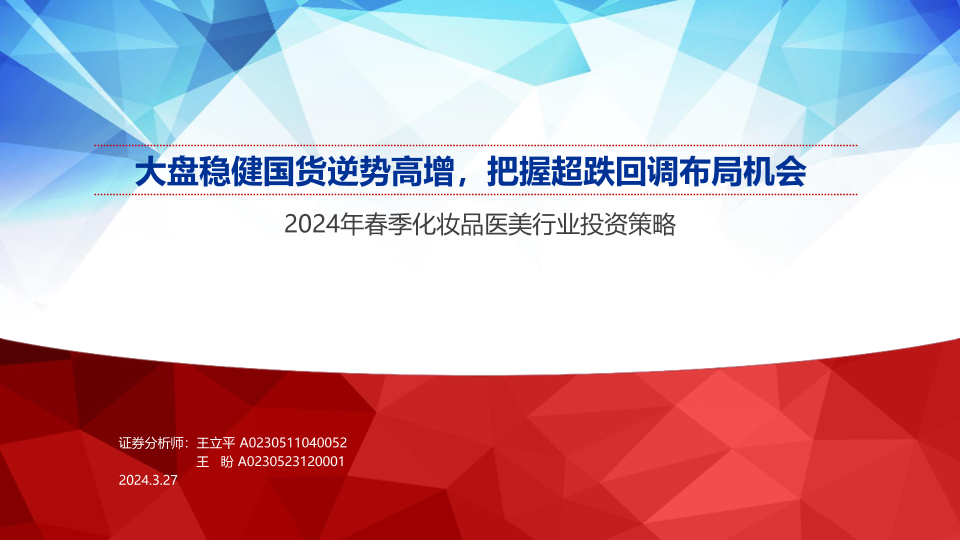 大盘稳健国货逆势高增，把握超跌回调布局机会

2024年春季化妆品医美行业投资策略

证券分析师：王立平 A0230511040052
王 盼 A0230523120001

2024.3.27